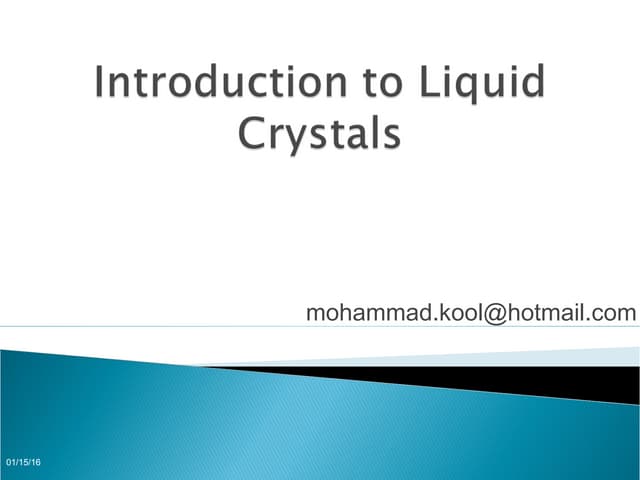 Introduction to Liquid Crystals

mohammad.kool@hotmail.com

01/15/16